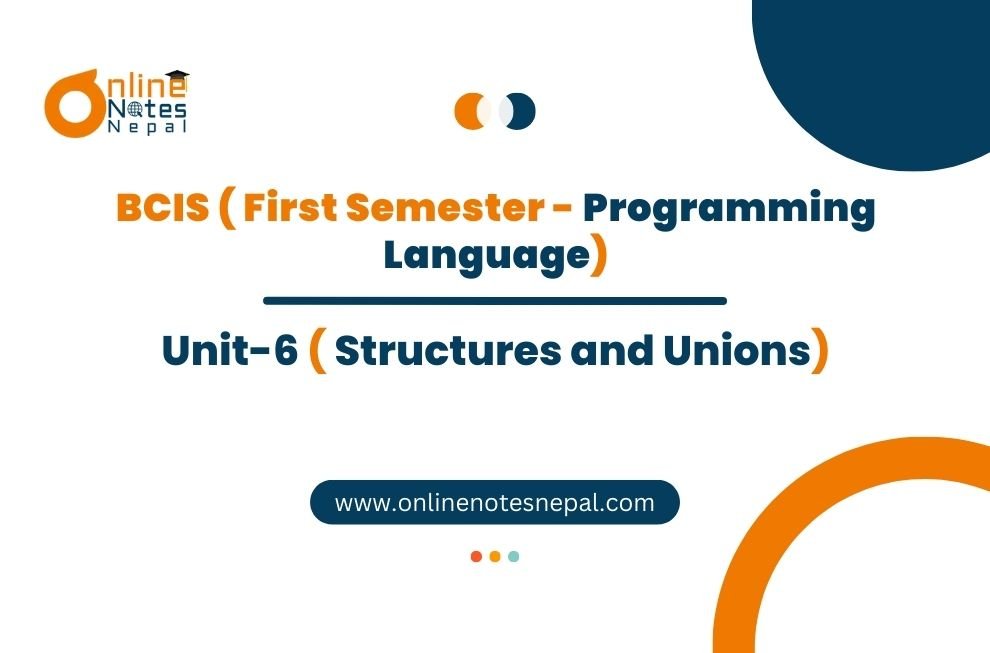 Online Notes Nepal

BCIS ( First Semester - Programming Language)

Unit-6 ( Structures and Unions)

www.onlinenotesnepal.com